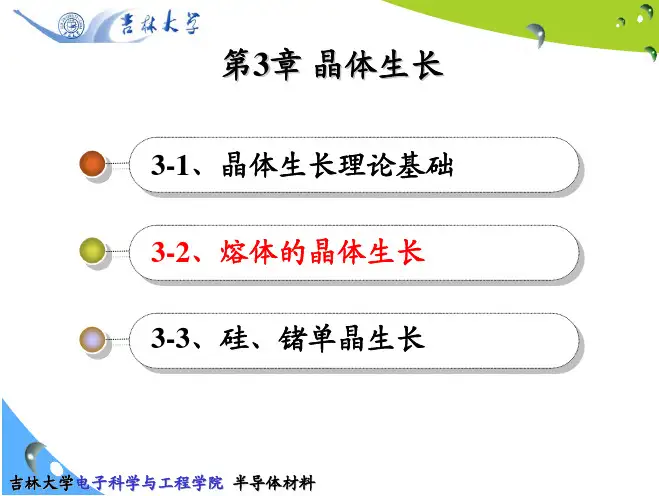 吉林大学

第3章 晶体生长

3-1、晶体生长理论基础

3-2、熔体的晶体生长

3-3、硅、锗单晶生长

吉林大学电子科学与工程学院 半导体材料